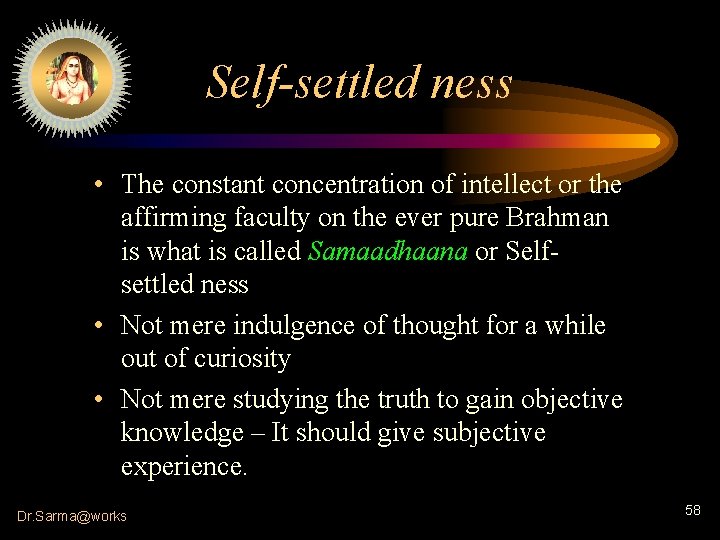 Self-settled ness

• The constant concentration of intellect or the affirming faculty on the ever pure Brahman is what is called Samaadhaana or Self-settled ness

• Not mere indulgence of thought for a while out of curiosity

• Not mere studying the truth to gain objective knowledge – It should give subjective experience.

Dr.Sarma@works

58